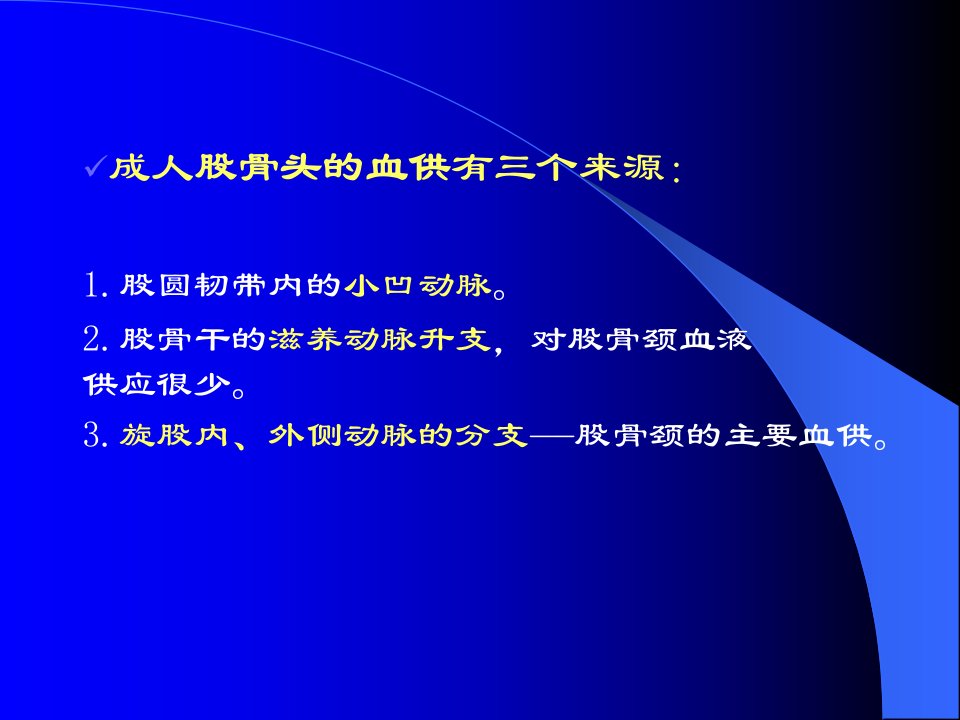 ✓成人股骨头的血供有三个来源：

1. 股圆韧带内的小凹动脉。

2. 股骨干的滋养动脉升支，对股骨颈血液供应很少。

3. 旋股内、外侧动脉的分支——股骨颈的主要血供。